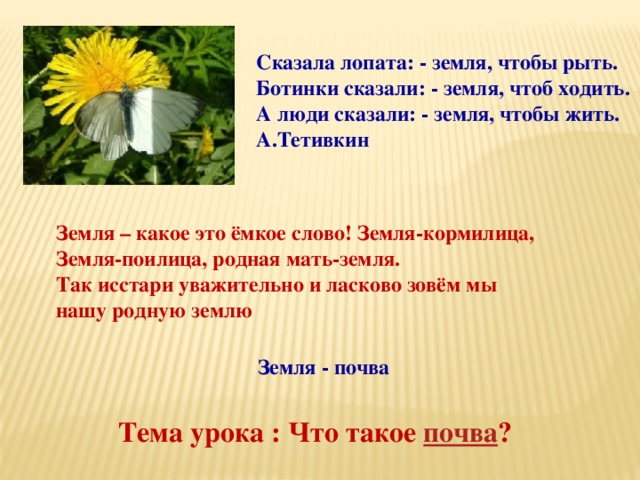 Сказала лопата: - земля, чтобы рыть.
Ботинки сказали: - земля, чтоб ходить.
А люди сказали: - земля, чтобы жить.
А.Тетивкин

Земля – какое это ёмкое слово! Земля-кормилица, Земля-поилица, родная мать-земля.
Так исстари уважительно и ласково зовём мы нашу родную землю

Земля - почва

Тема урока : Что такое почва?